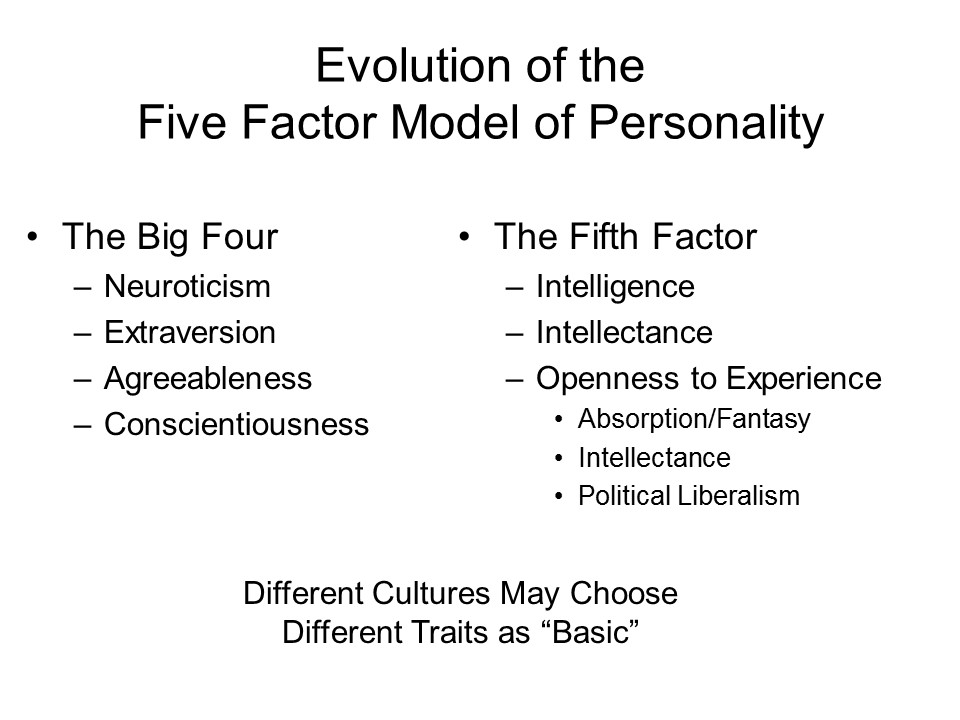 Evolution of the
Five Factor Model of Personality

• The Big Four
– Neuroticism
– Extraversion
– Agreeableness
– Conscientiousness

• The Fifth Factor
– Intelligence
– Intellectance
– Openness to Experience
• Absorption/Fantasy
• Intellectance
• Political Liberalism

Different Cultures May Choose
Different Traits as “Basic”